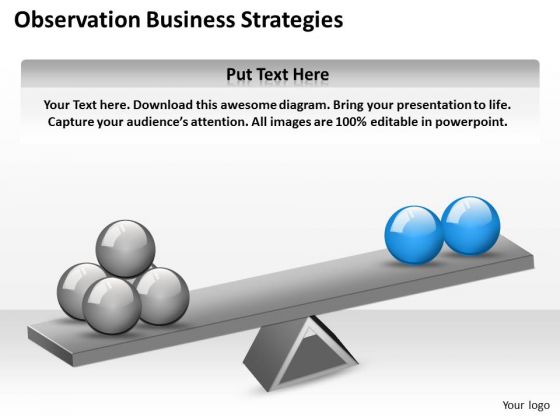 Observation Business Strategies

Put Text Here

Your Text here. Download this awesome diagram. Bring your presentation to life. Capture your audience's attention. All images are 100% editable in powerpoint.

Your logo